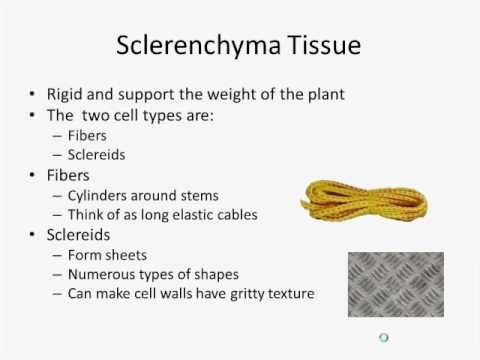 Sclerenchyma Tissue

• Rigid and support the weight of the plant
• The two cell types are:
– Fibers
– Sclereids
• Fibers
– Cylinders around stems
– Think of as long elastic cables
• Sclereids
– Form sheets
– Numerous types of shapes
– Can make cell walls have gritty texture